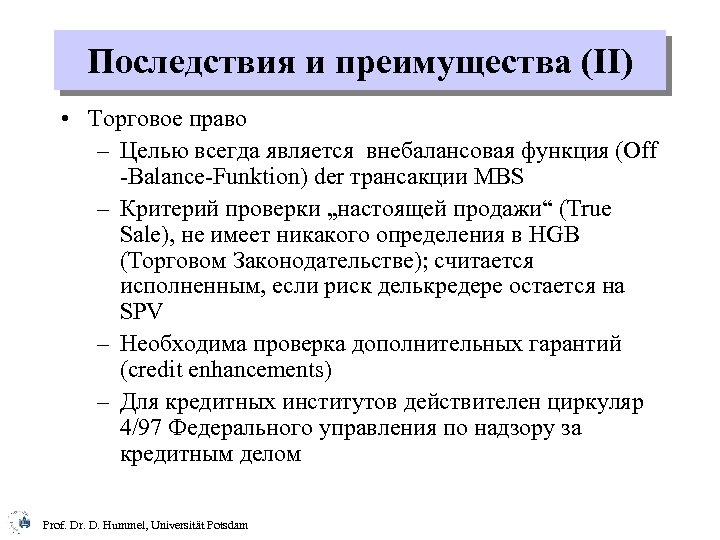 Последствия и преимущества (II)

• Торговое право

– Целью всегда является внебалансовая функция (Off -Balance-Funktion) der трансакции MBS

– Критерий проверки „настоящей продажи“ (True Sale), не имеет никакого определения в HGB (Торговом Законодательстве); считается исполненным, если риск делькредере остается на SPV

– Необходима проверка дополнительных гарантий (credit enhancements)

– Для кредитных институтов действителен циркуляр 4/97 Федерального управления по надзору за кредитным делом

Prof. Dr. D. Hummel, Universität Potsdam